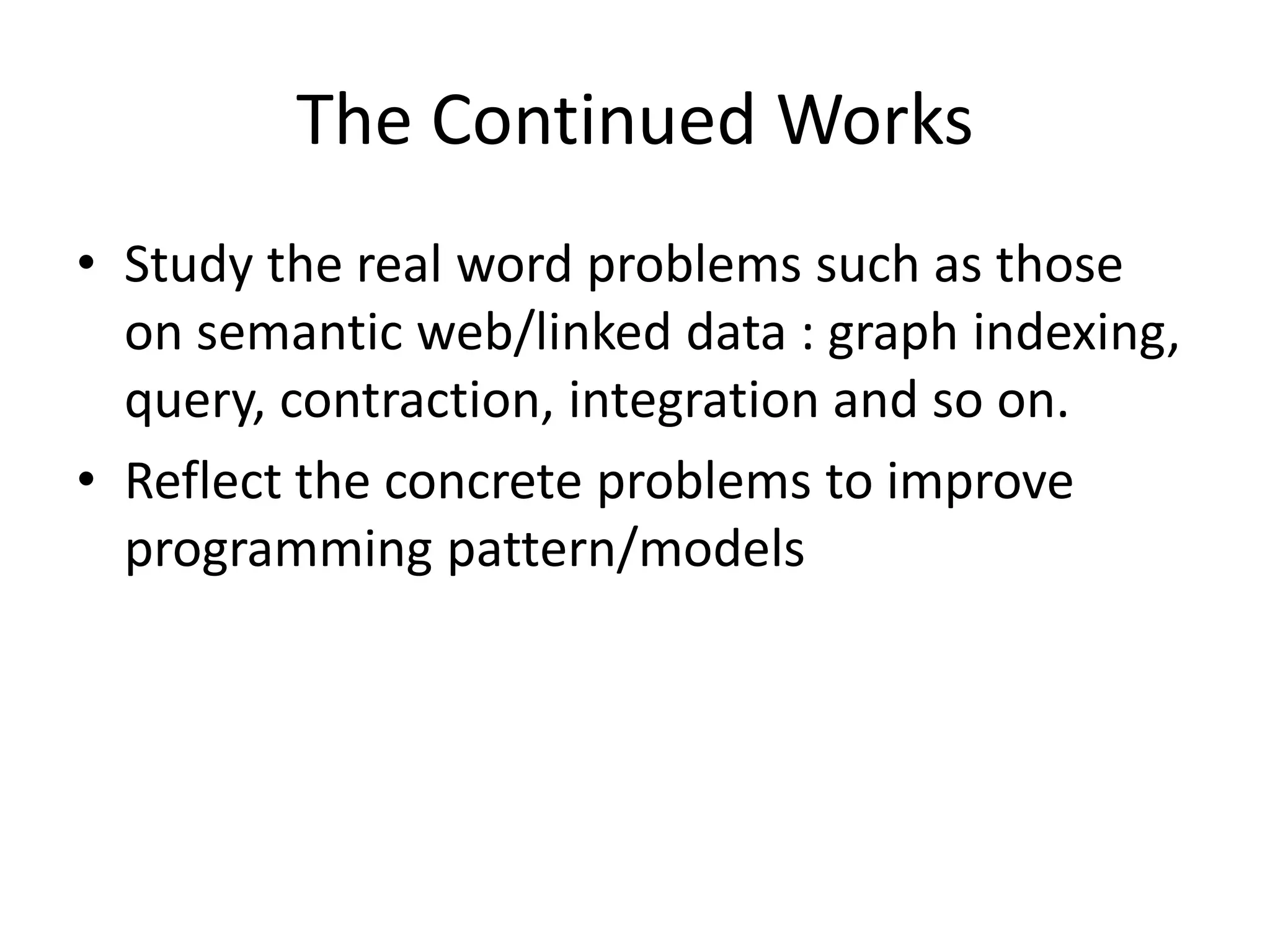 The Continued Works

• Study the real word problems such as those on semantic web/linked data : graph indexing, query, contraction, integration and so on.
• Reflect the concrete problems to improve programming pattern/models